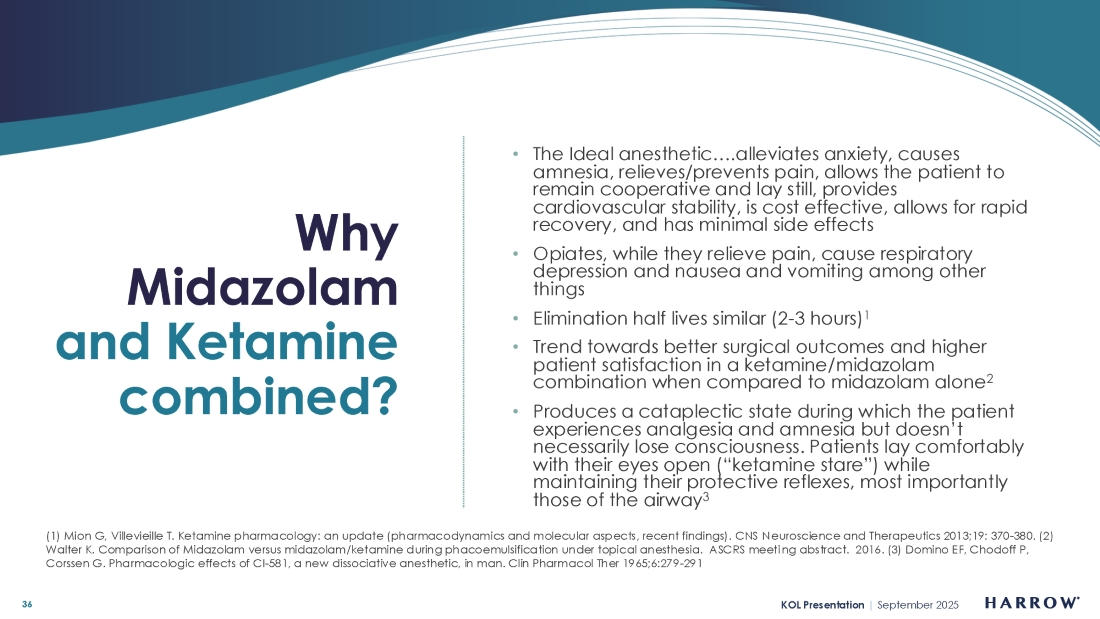 Why Midazolam and Ketamine combined?

• The Ideal anesthetic….alleviates anxiety, causes amnesia, relieves/prevents pain, allows the patient to remain cooperative and lay still, provides cardiovascular stability, is cost effective, allows for rapid recovery, and has minimal side effects

• Opiates, while they relieve pain, cause respiratory depression and nausea and vomiting among other things

• Elimination half lives similar (2-3 hours)$^1$

• Trend towards better surgical outcomes and higher patient satisfaction in a ketamine/midazolam combination when compared to midazolam alone$^2$

• Produces a cataplectic state during which the patient experiences analgesia and amnesia but doesn't necessarily lose consciousness. Patients lay comfortably with their eyes open ("ketamine stare") while maintaining their protective reflexes, most importantly those of the airway$^3$

(1) Mion G, Villevieille T. Ketamine pharmacology: an update (pharmacodynamics and molecular aspects, recent findings). CNS Neuroscience and Therapeutics 2013;19: 370-380. (2) Walter K. Comparison of Midazolam versus midazolam/ketamine during phacoemulsification under topical anesthesia. ASCRS meeting abstract. 2016. (3) Domino EF, Chodoff P, Corssen G. Pharmacologic effects of CI-581, a new dissociative anesthetic, in man. Clin Pharmacol Ther 1965;6:279-291

36

KOL Presentation | September 2025

HARROW